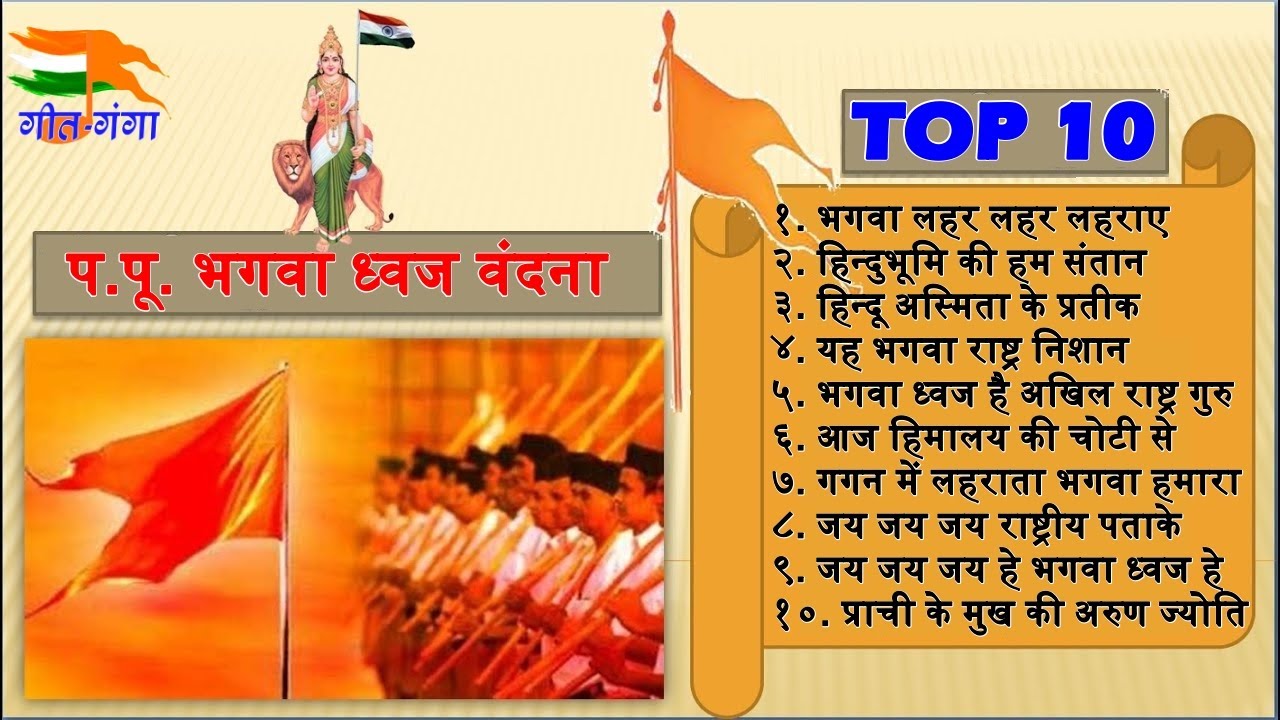 गीत-गंगा

प.पू. भगवा ध्वज वंदना

TOP 10

१. भगवा लहर लहर लहराए
२. हिन्दुभूमि की हम संतान
३. हिन्दू अस्मिता के प्रतीक
४. यह भगवा राष्ट्र निशान
५. भगवा ध्वज है अखिल राष्ट्र गुरु
६. आज हिमालय की चोटी से
७. गगन में लहराता भगवा हमारा
८. जय जय जय राष्ट्रीय पताके
९. जय जय जय हे भगवा ध्वज हे
१०. प्राची के मुख की अरुण ज्योति